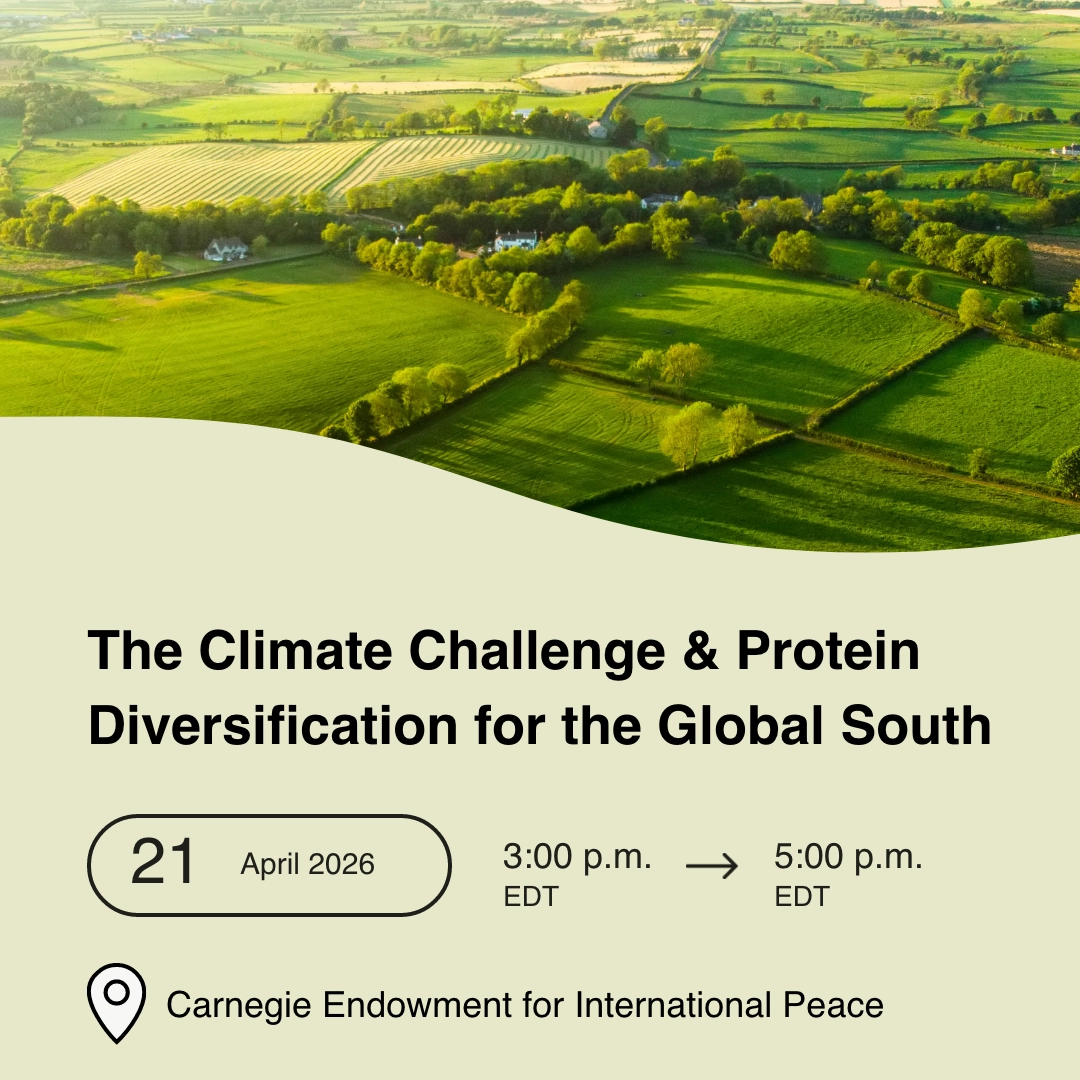 The Climate Challenge & Protein Diversification for the Global South

21 April 2026

3:00 p.m. EDT → 5:00 p.m. EDT

Carnegie Endowment for International Peace